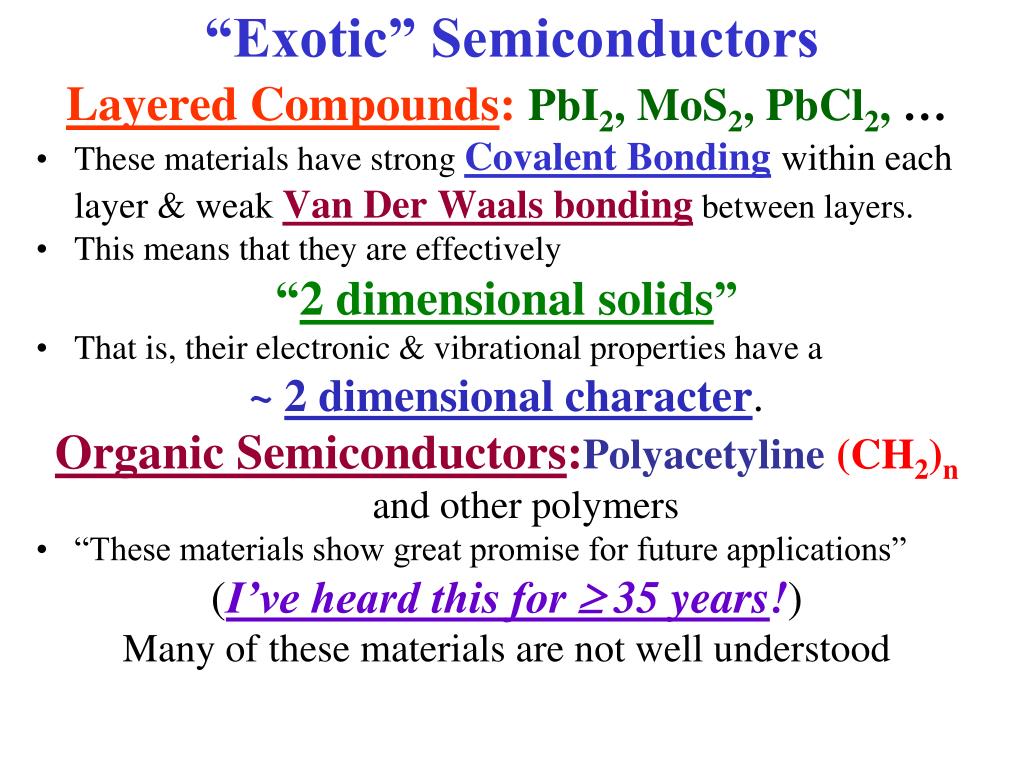 “Exotic” Semiconductors

Layered Compounds: $PbI_2$, $MoS_2$, $PbCl_2$, …

• These materials have strong Covalent Bonding within each layer & weak Van Der Waals bonding between layers.
• This means that they are effectively

“2 dimensional solids”

• That is, their electronic & vibrational properties have a

~ 2 dimensional character.

Organic Semiconductors:Polyacetyline $(CH_2)_n$ and other polymers

• “These materials show great promise for future applications”

(I’ve heard this for $\geq$ 35 years!)

Many of these materials are not well understood